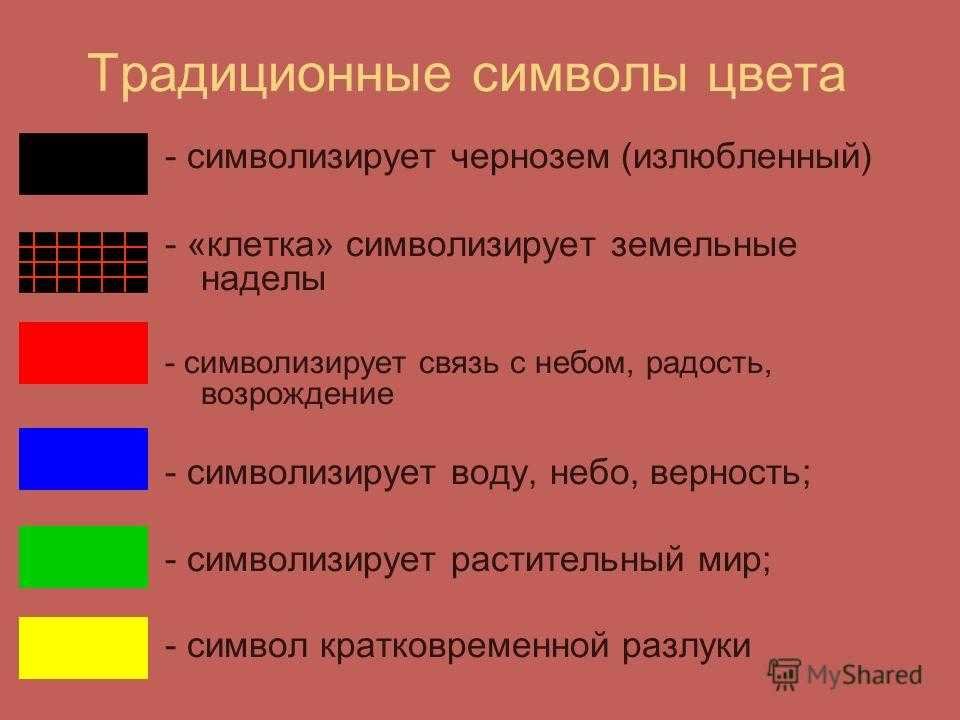 Традиционные символы цвета

- символизирует чернозем (излюбленный)

- «клетка» символизирует земельные наделы

- символизирует связь с небом, радость, возрождение

- символизирует воду, небо, верность;

- символизирует растительный мир;

- символ кратковременной разлуки

MyShared